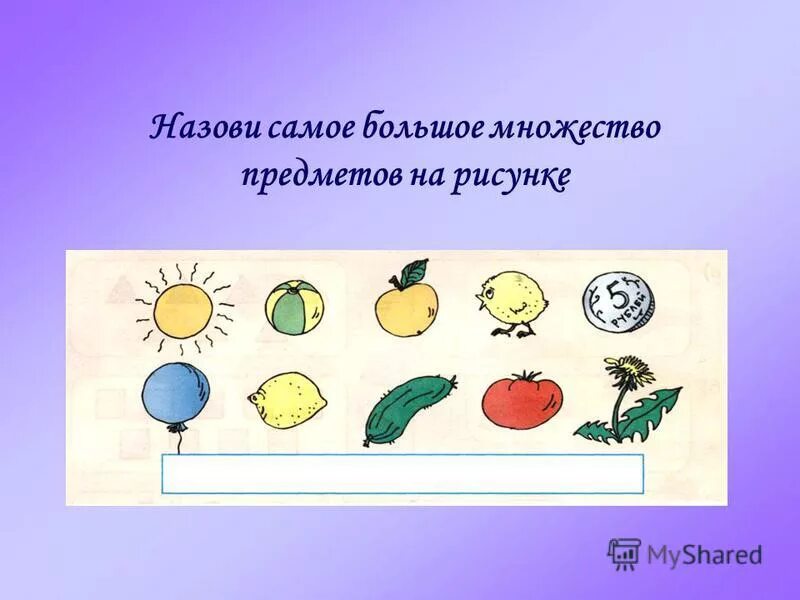 Назови самое большое множество предметов на рисунке

5 РУБЛЕЙ

MyShared